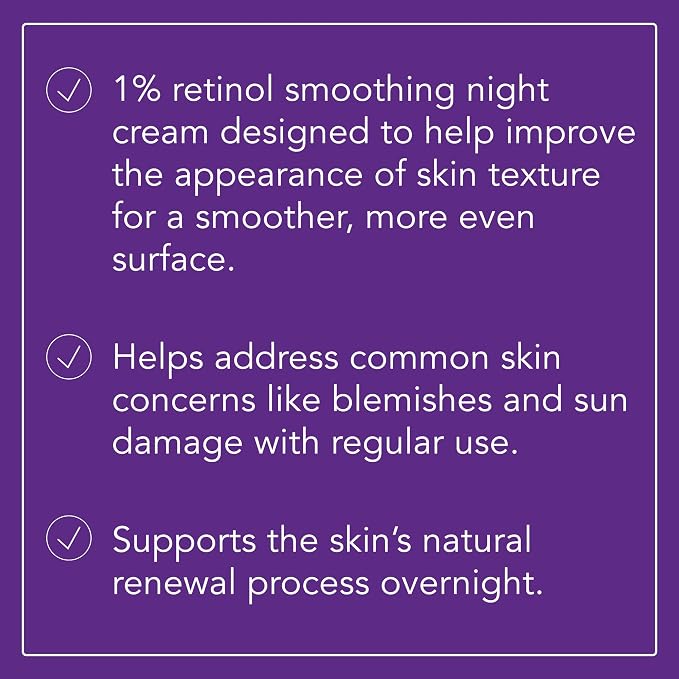 ✓ 1% retinol smoothing night cream designed to help improve the appearance of skin texture for a smoother, more even surface.

✓ Helps address common skin concerns like blemishes and sun damage with regular use.

✓ Supports the skin's natural renewal process overnight.